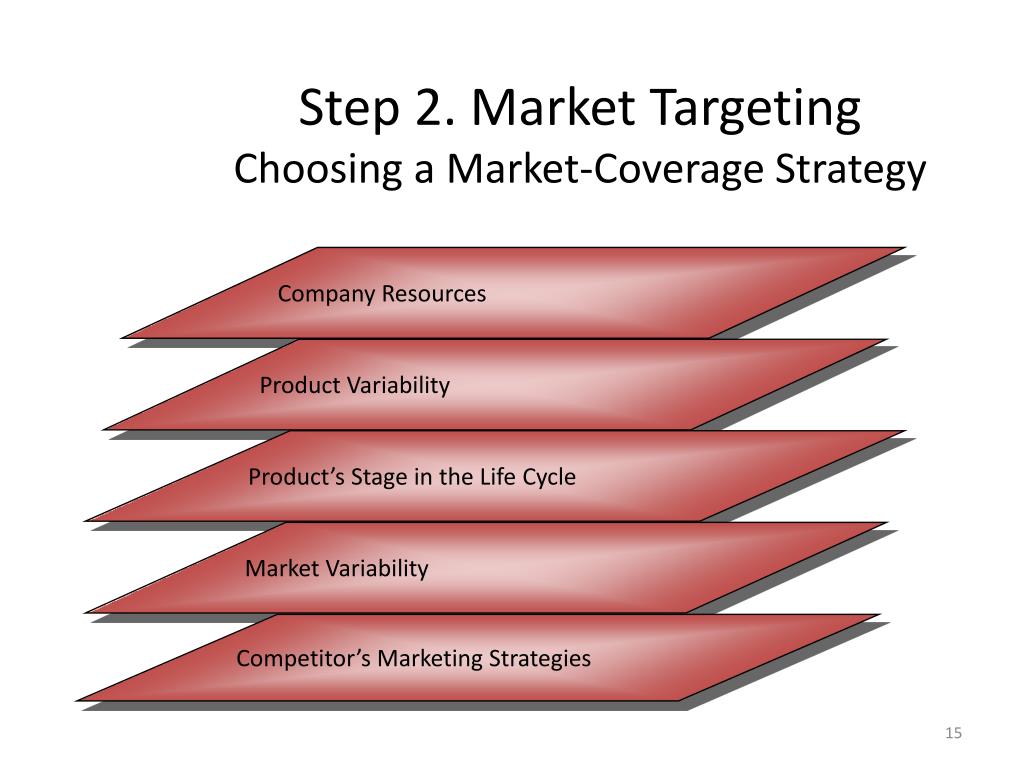 Step 2. Market Targeting
Choosing a Market-Coverage Strategy

Company Resources

Product Variability

Product’s Stage in the Life Cycle

Market Variability

Competitor’s Marketing Strategies

15